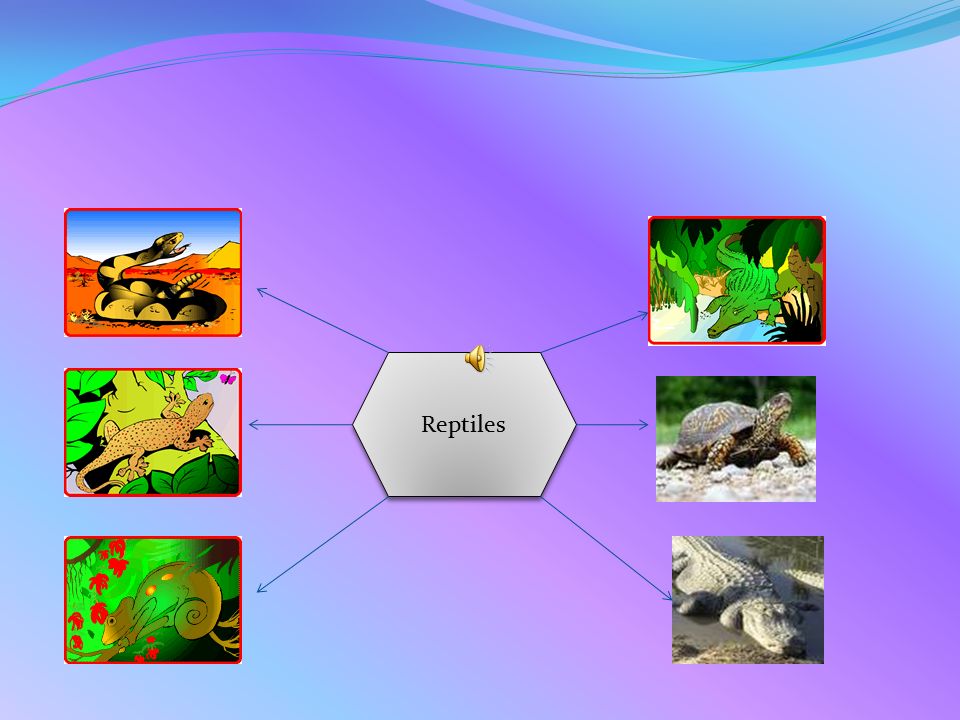 Reptiles